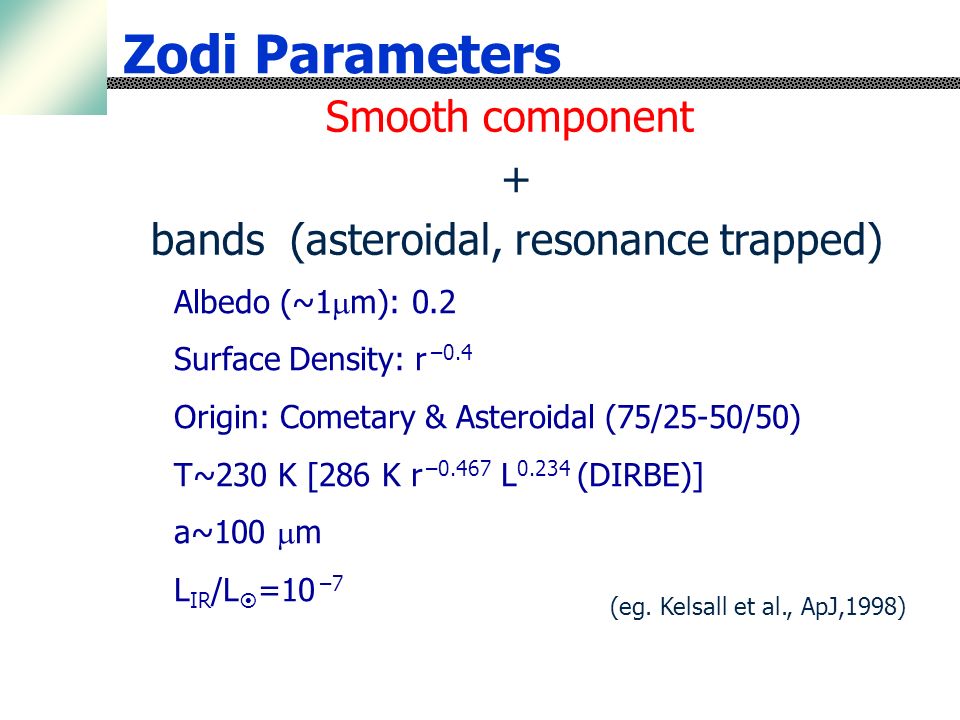 Zodi Parameters

Smooth component

+

bands (asteroidal, resonance trapped)

Albedo (~1$\mu$m): 0.2

Surface Density: $r^{-0.4}$

Origin: Cometary & Asteroidal (75/25-50/50)

T~230 K [286 K $r^{-0.467}$ $L^{0.234}$ (DIRBE)]

a~100 $\mu$m

$L_{IR}/L_{\odot}=10^{-7}$

(eg. Kelsall et al., ApJ,1998)